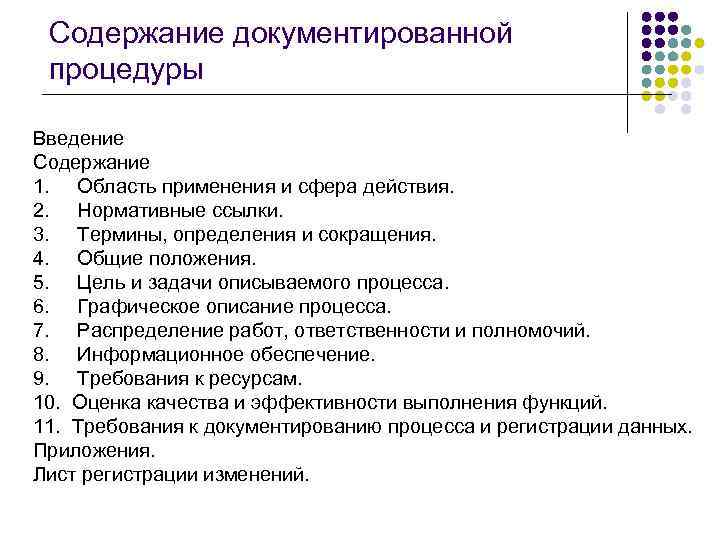 Содержание документированной процедуры

Введение
Содержание
1. Область применения и сфера действия.
2. Нормативные ссылки.
3. Термины, определения и сокращения.
4. Общие положения.
5. Цель и задачи описываемого процесса.
6. Графическое описание процесса.
7. Распределение работ, ответственности и полномочий.
8. Информационное обеспечение.
9. Требования к ресурсам.
10. Оценка качества и эффективности выполнения функций.
11. Требования к документированию процесса и регистрации данных.
Приложения.
Лист регистрации изменений.